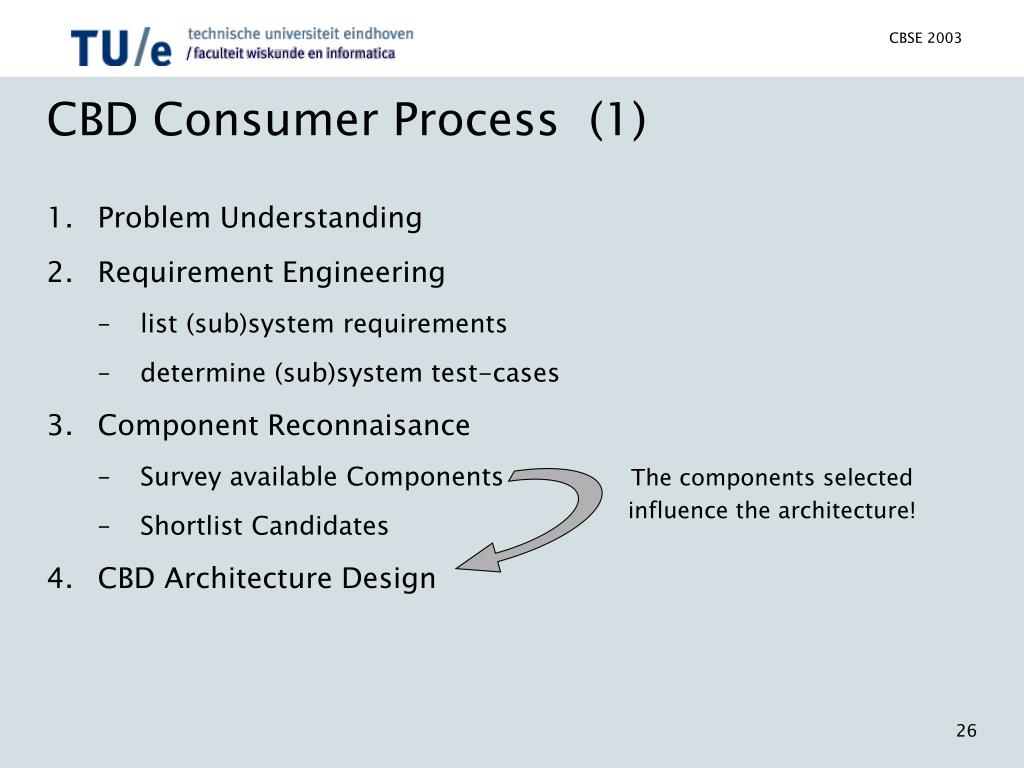 TU/e technische universiteit eindhoven
/ faculteit wiskunde en informatica

CBSE 2003

CBD Consumer Process (1)

1. Problem Understanding
2. Requirement Engineering
– list (sub)system requirements
– determine (sub)system test-cases
3. Component Reconnaisance
– Survey available Components
– Shortlist Candidates
4. CBD Architecture Design

The components selected influence the architecture!

26